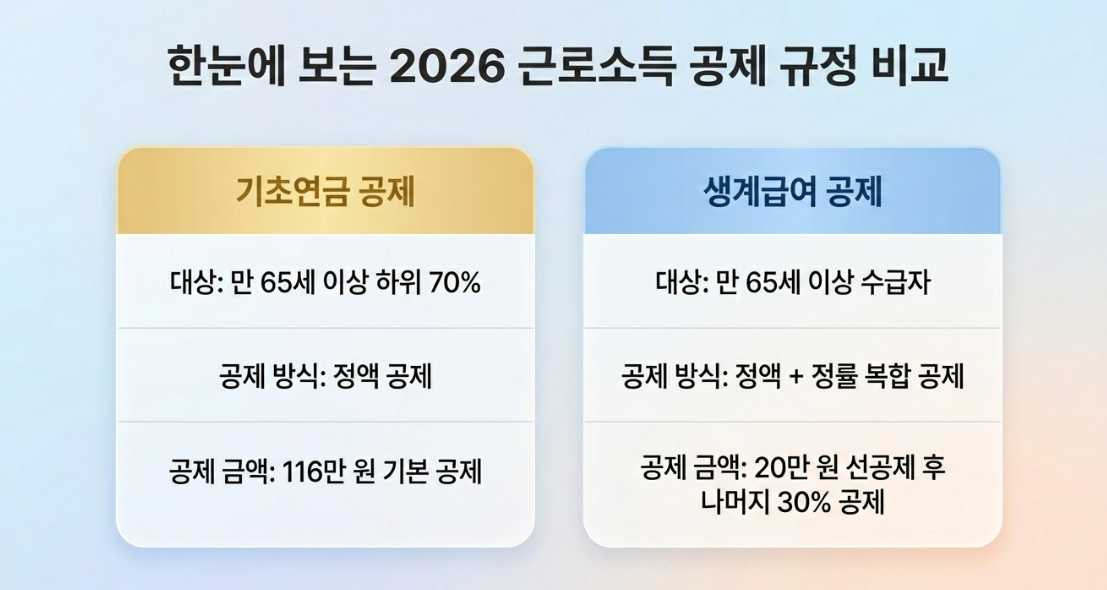 한눈에 보는 2026 근로소득 공제 규정 비교

기초연금 공제

대상: 만 65세 이상 하위 70%

공제 방식: 정액 공제

공제 금액: 116만 원 기본 공제

생계급여 공제

대상: 만 65세 이상 수급자

공제 방식: 정액 + 정률 복합 공제

공제 금액: 20만 원 선공제 후 나머지 30% 공제